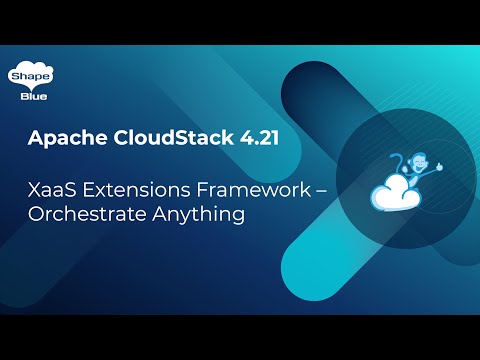 Shape
Blue

Apache CloudStack 4.21

XaaS Extensions Framework – Orchestrate Anything